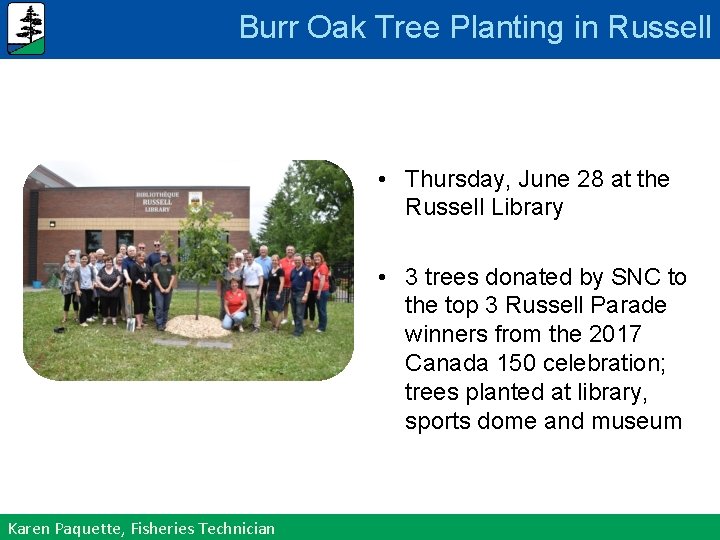 Burr Oak Tree Planting in Russell

BIBLIOTHÈQUE RUSSELL LIBRARY

• Thursday, June 28 at the Russell Library

• 3 trees donated by SNC to the top 3 Russell Parade winners from the 2017 Canada 150 celebration; trees planted at library, sports dome and museum

Karen Paquette, Fisheries Technician